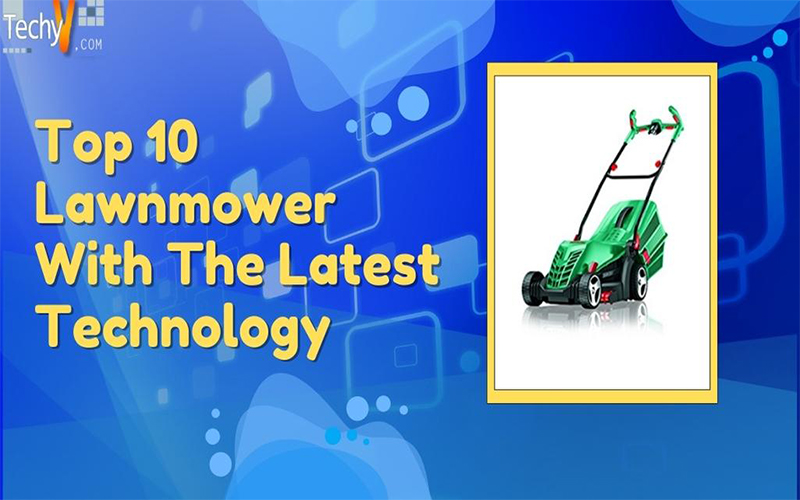 TechyV.COM

Top 10 Lawnmower With The Latest Technology